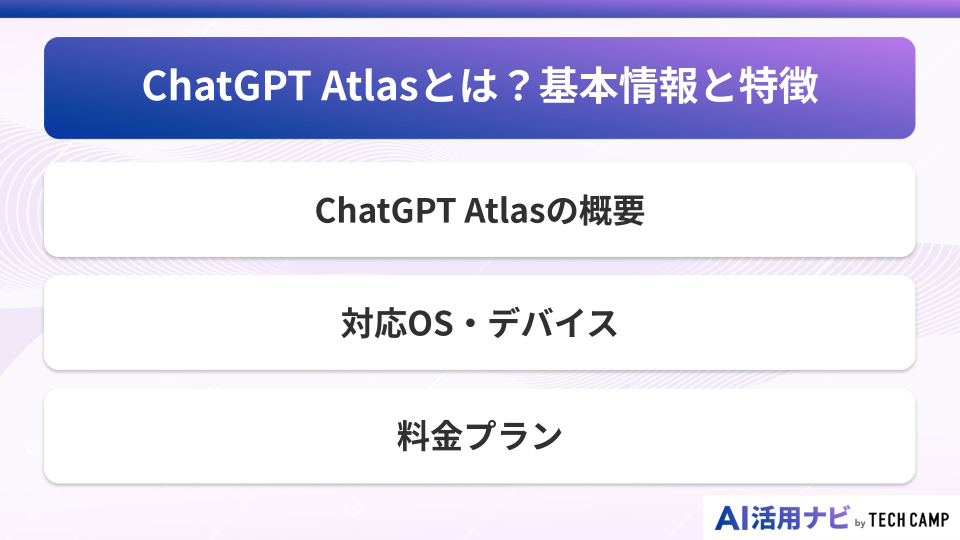 ChatGPT Atlasとは？基本情報と特徴

ChatGPT Atlasの概要

対応OS・デバイス

料金プラン

AI活用ナビ by TECH CAMP